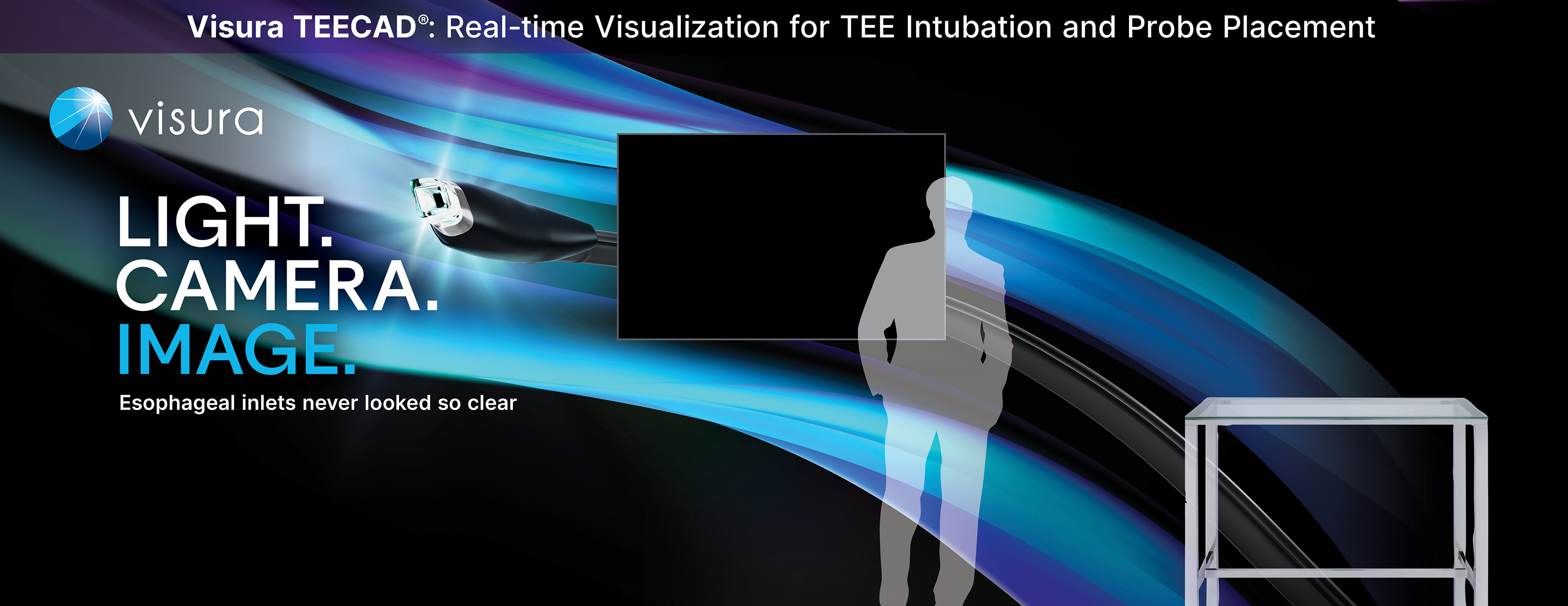 Visura TEECAD®: Real-time Visualization for TEE Intubation and Probe Placement

visura

LIGHT.
CAMERA.
IMAGE.

Esophageal inlets never looked so clear